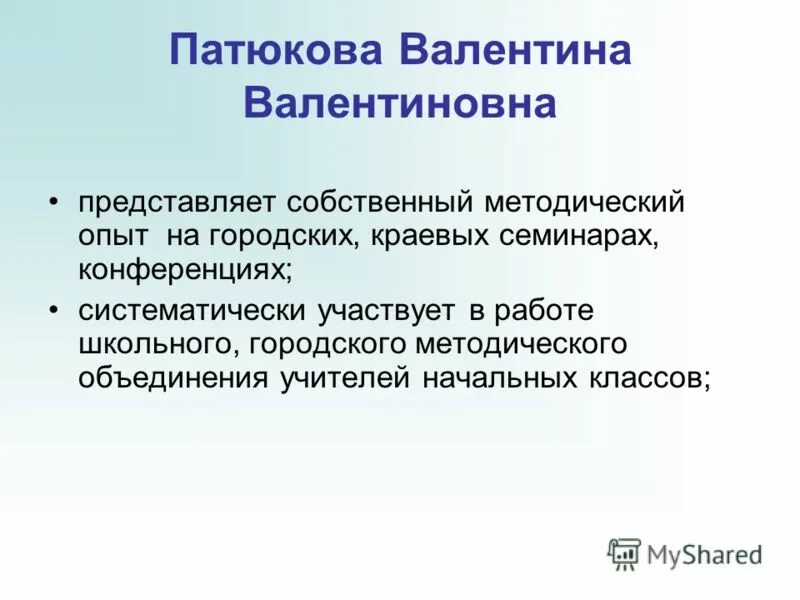 Патюкова Валентина Валентиновна

• представляет собственный методический опыт на городских, краевых семинарах, конференциях;

• систематически участвует в работе школьного, городского методического объединения учителей начальных классов;

MyShared